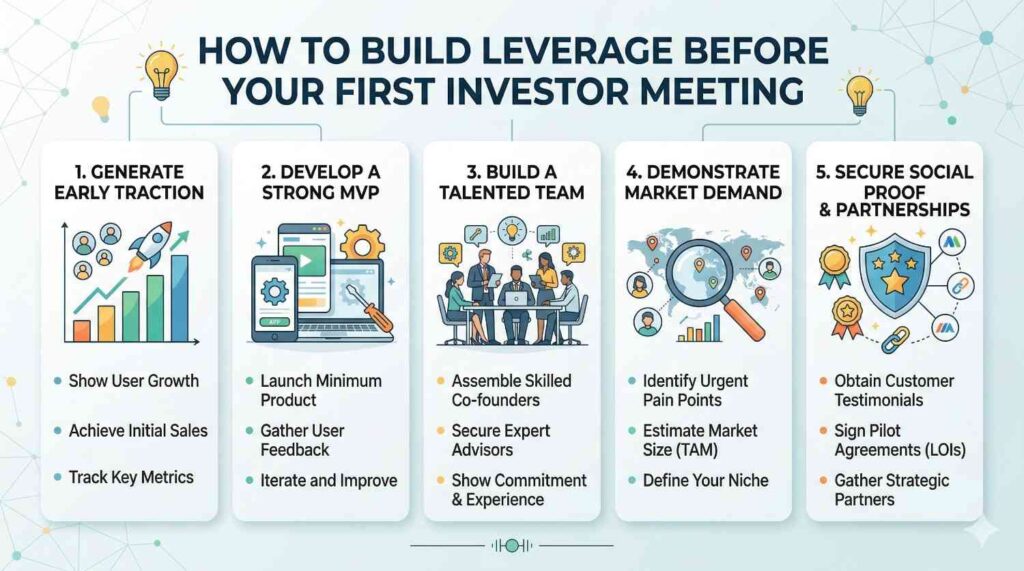 HOW TO BUILD LEVERAGE BEFORE YOUR FIRST INVESTOR MEETING

1. GENERATE EARLY TRACTION

- Show User Growth
- Achieve Initial Sales
- Track Key Metrics

2. DEVELOP A STRONG MVP

APP

- Launch Minimum Product
- Gather User Feedback
- Iterate and Improve

3. BUILD A TALENTED TEAM

- Assemble Skilled Co-founders
- Secure Expert Advisors
- Show Commitment & Experience

4. DEMONSTRATE MARKET DEMAND

- Identify Urgent Pain Points
- Estimate Market Size (TAM)
- Define Your Niche

5. SECURE SOCIAL PROOF & PARTNERSHIPS

- Obtain Customer Testimonials
- Sign Pilot Agreements (LOIs)
- Gather Strategic Partners